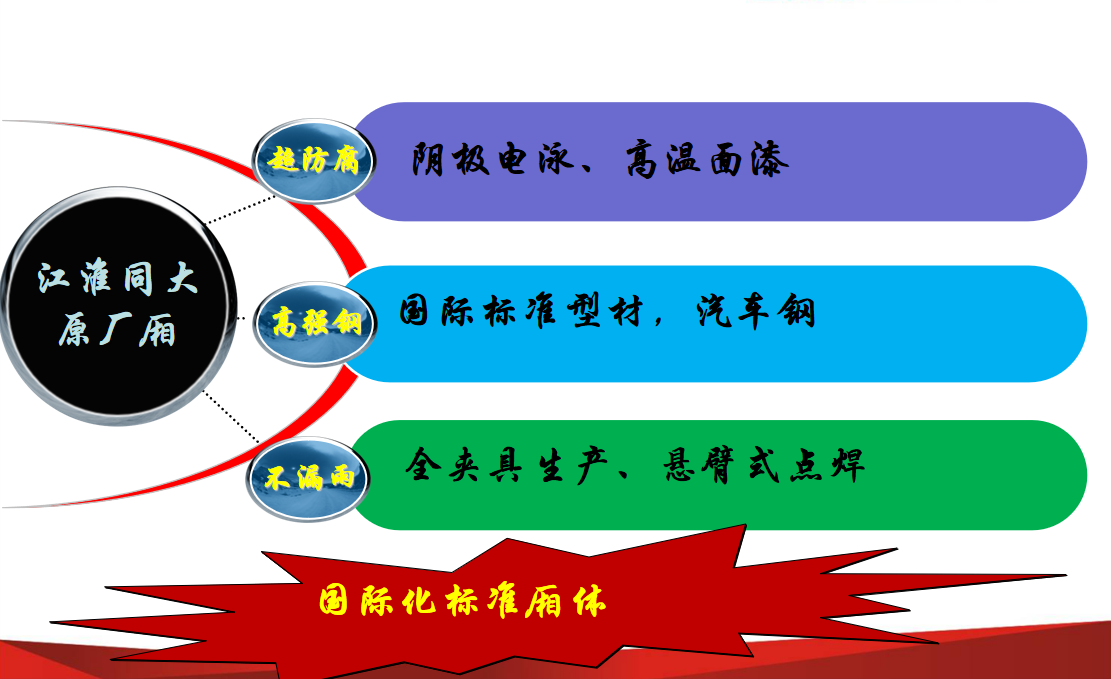 江淮同大原厂厢

超防腐

阴极电泳、高温面漆

高强钢

国际标准型材，汽车钢

不漏雨

全夹具生产、悬臂式点焊

国际化标准厢体